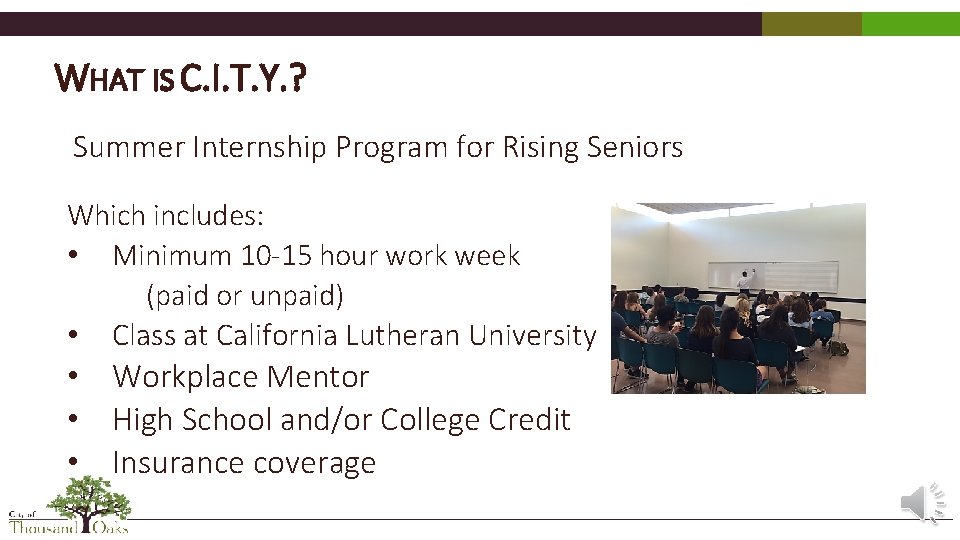 WHAT IS C.I.T.Y.?

Summer Internship Program for Rising Seniors

Which includes:
• Minimum 10-15 hour work week (paid or unpaid)
• Class at California Lutheran University
• Workplace Mentor
• High School and/or College Credit
• Insurance coverage

City of Thousand Oaks